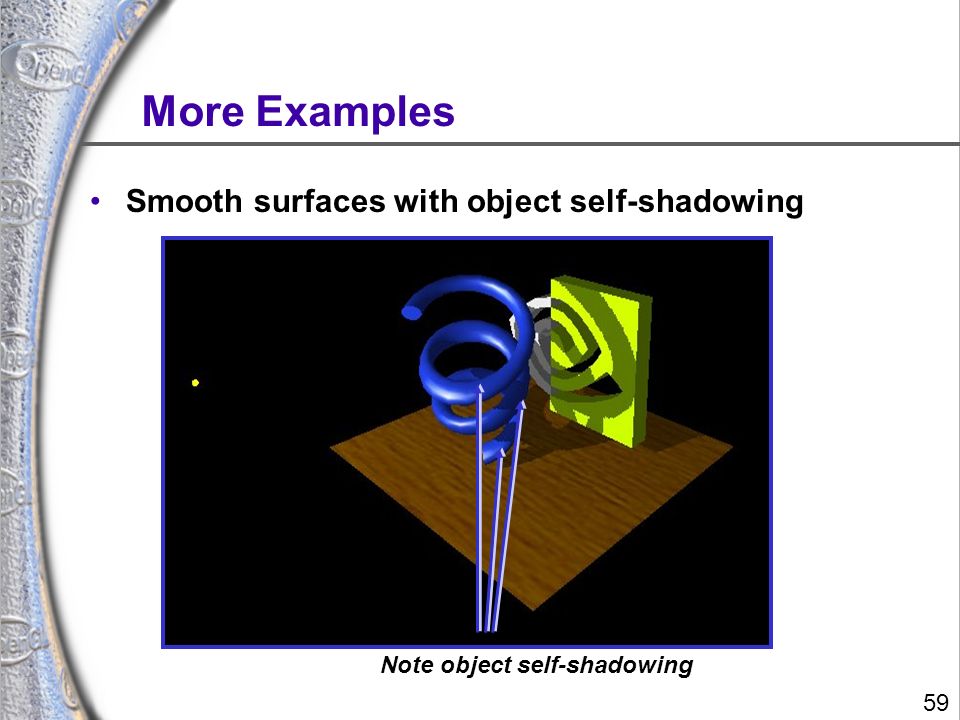 More Examples

• Smooth surfaces with object self-shadowing

Note object self-shadowing

59